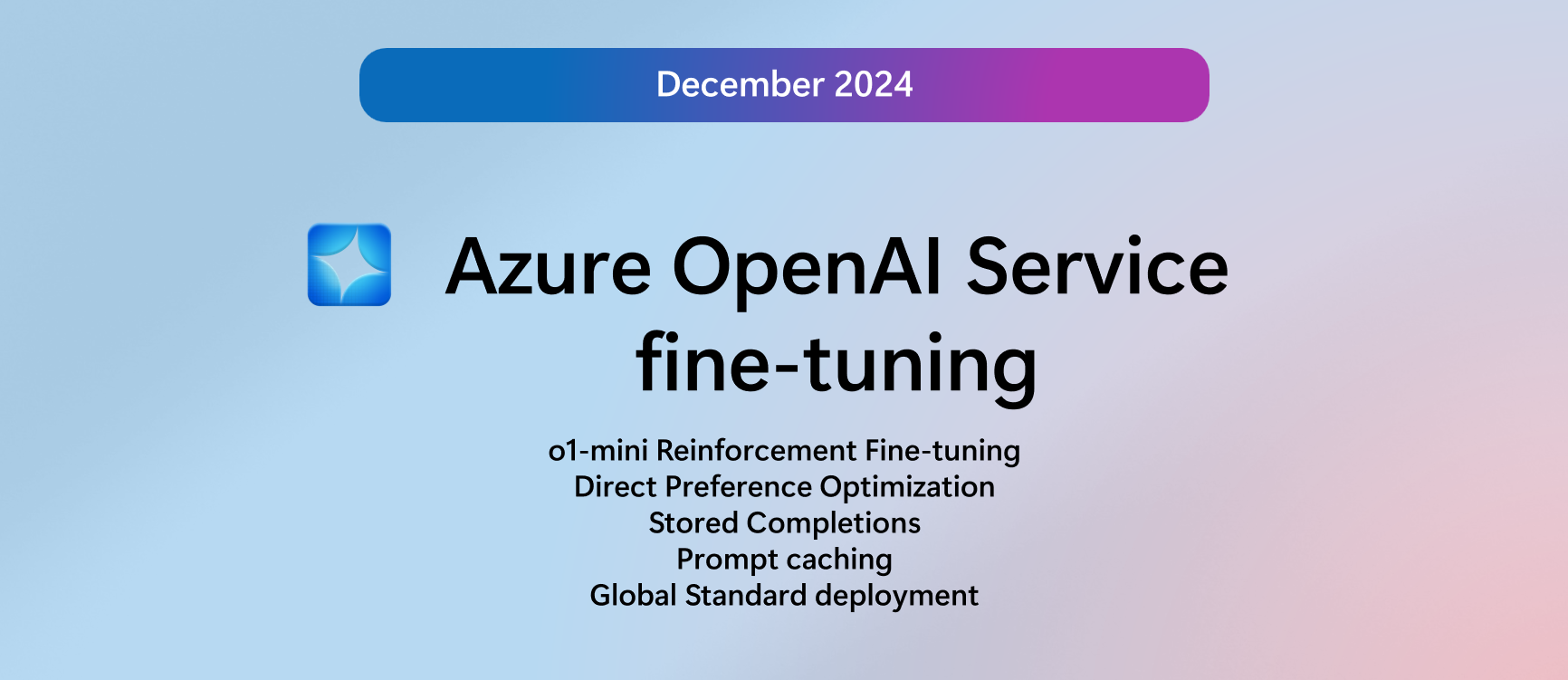 December 2024

Azure OpenAI Service fine-tuning

o1-mini Reinforcement Fine-tuning
Direct Preference Optimization
Stored Completions
Prompt caching
Global Standard deployment